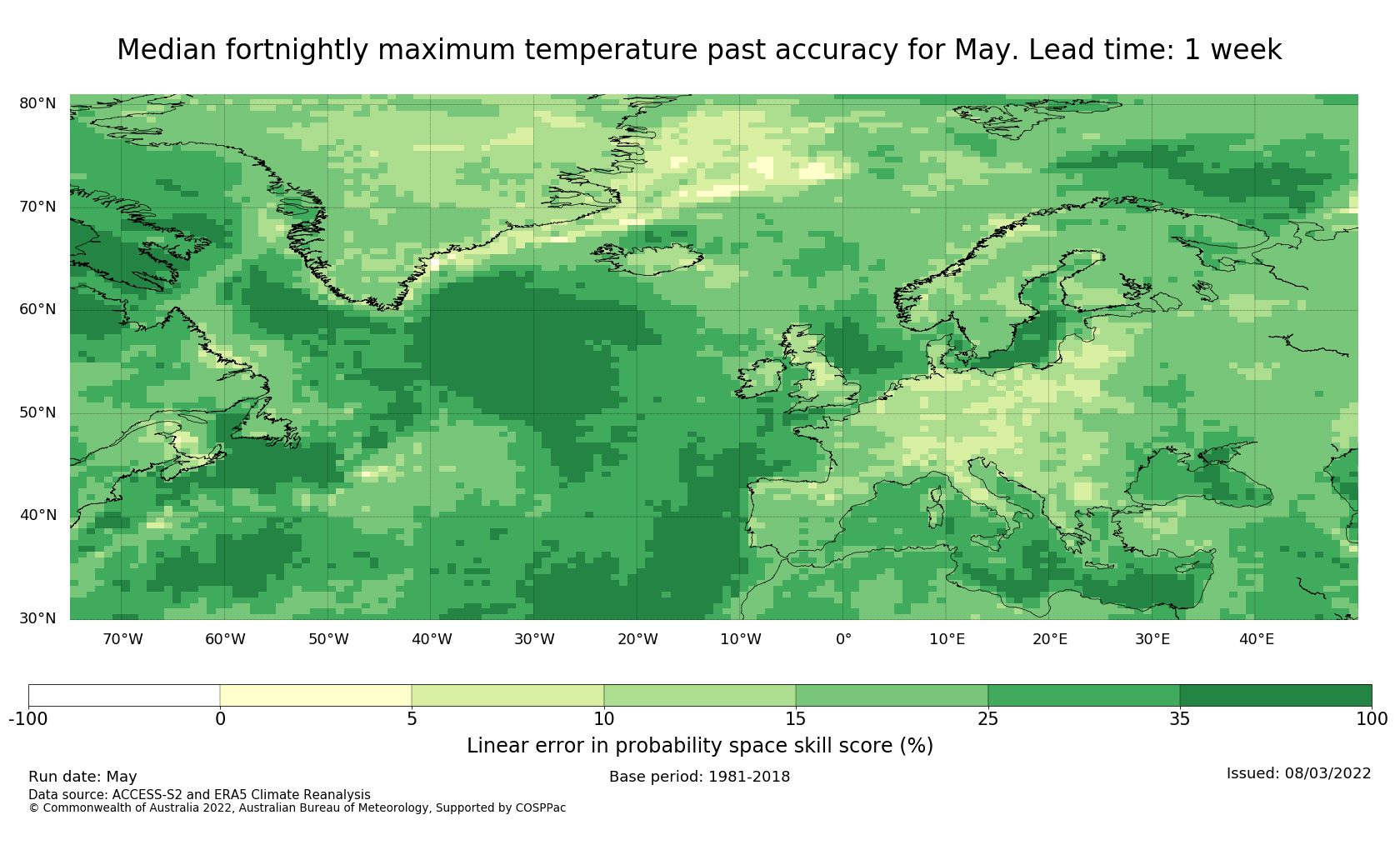 Median fortnightly maximum temperature past accuracy for May. Lead time: 1 week

80°N
70°N
60°N
50°N
40°N
30°N

70°W 60°W 50°W 40°W 30°W 20°W 10°W 0° 10°E 20°E 30°E 40°E

-100 0 5 10 15 25 35 100

Linear error in probability space skill score (%)

Run date: May
Base period: 1981-2018
Issued: 08/03/2022
Data source: ACCESS-S2 and ERA5 Climate Reanalysis
© Commonwealth of Australia 2022, Australian Bureau of Meteorology, Supported by COSPPac